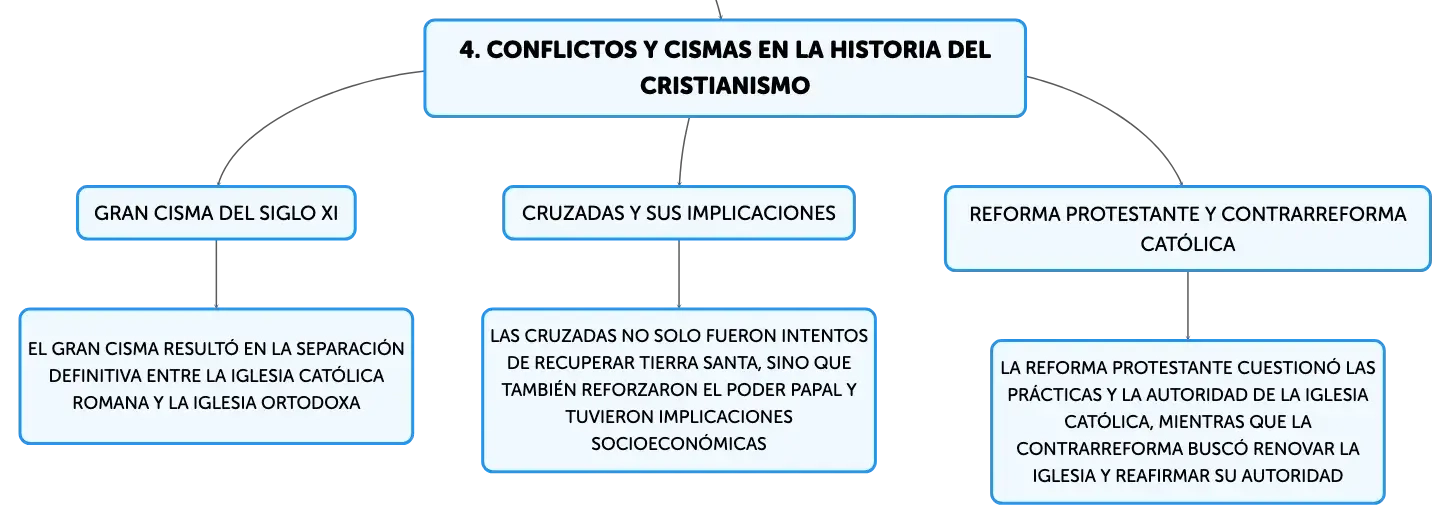 4. CONFLICTOS Y CISMAS EN LA HISTORIA DEL CRISTIANISMO

GRAN CISMA DEL SIGLO XI

EL GRAN CISMA RESULTÓ EN LA SEPARACIÓN DEFINITIVA ENTRE LA IGLESIA CATÓLICA ROMANA Y LA IGLESIA ORTODOXA

CRUZADAS Y SUS IMPLICACIONES

LAS CRUZADAS NO SOLO FUERON INTENTOS DE RECUPERAR TIERRA SANTA, SINO QUE TAMBIÉN REFORZARON EL PODER PAPAL Y TUVIERON IMPLICACIONES SOCIOECONÓMICAS

REFORMA PROTESTANTE Y CONTRARREFORMA CATÓLICA

LA REFORMA PROTESTANTE CUESTIONÓ LAS PRÁCTICAS Y LA AUTORIDAD DE LA IGLESIA CATÓLICA, MIENTRAS QUE LA CONTRARREFORMA BUSCÓ RENOVAR LA IGLESIA Y REAFIRMAR SU AUTORIDAD